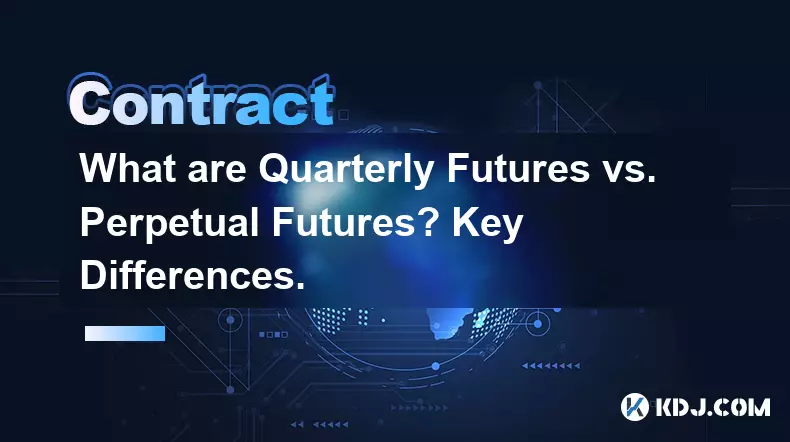 Contract

What are Quarterly Futures vs. Perpetual Futures? Key Differences.

KDJ.COM